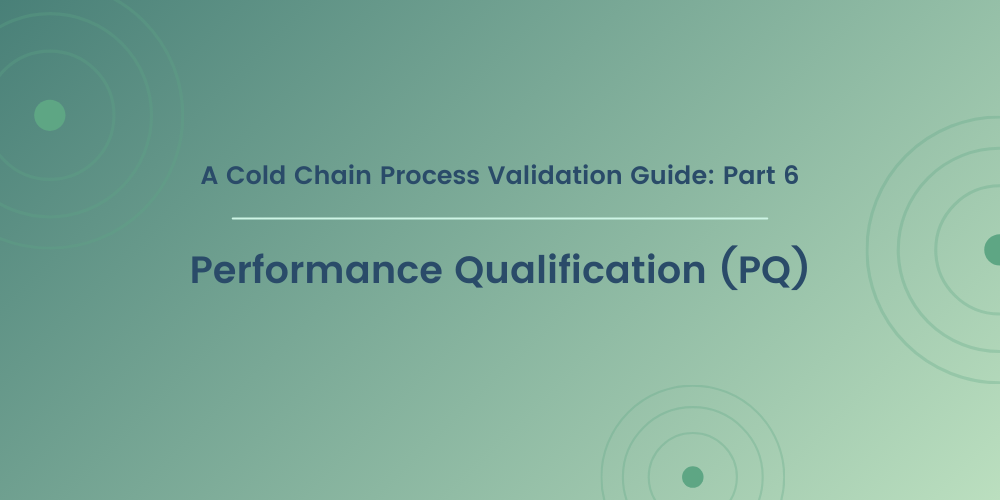 A Cold Chain Process Validation Guide: Part 6

Performance Qualification (PQ)